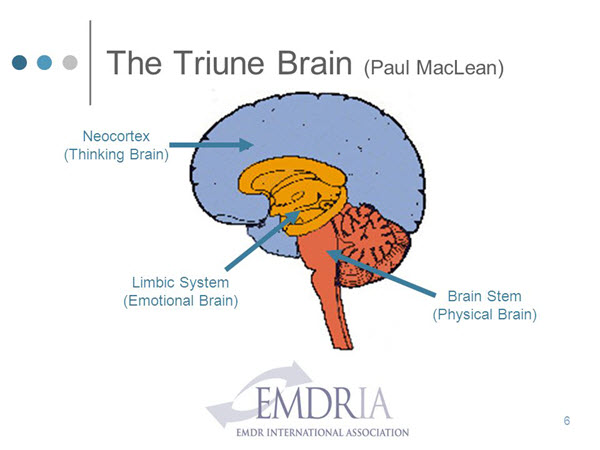 The Triune Brain (Paul MacLean)

Neocortex
(Thinking Brain)

Limbic System
(Emotional Brain)

Brain Stem
(Physical Brain)

EMDRIA
EMDR INTERNATIONAL ASSOCIATION

6